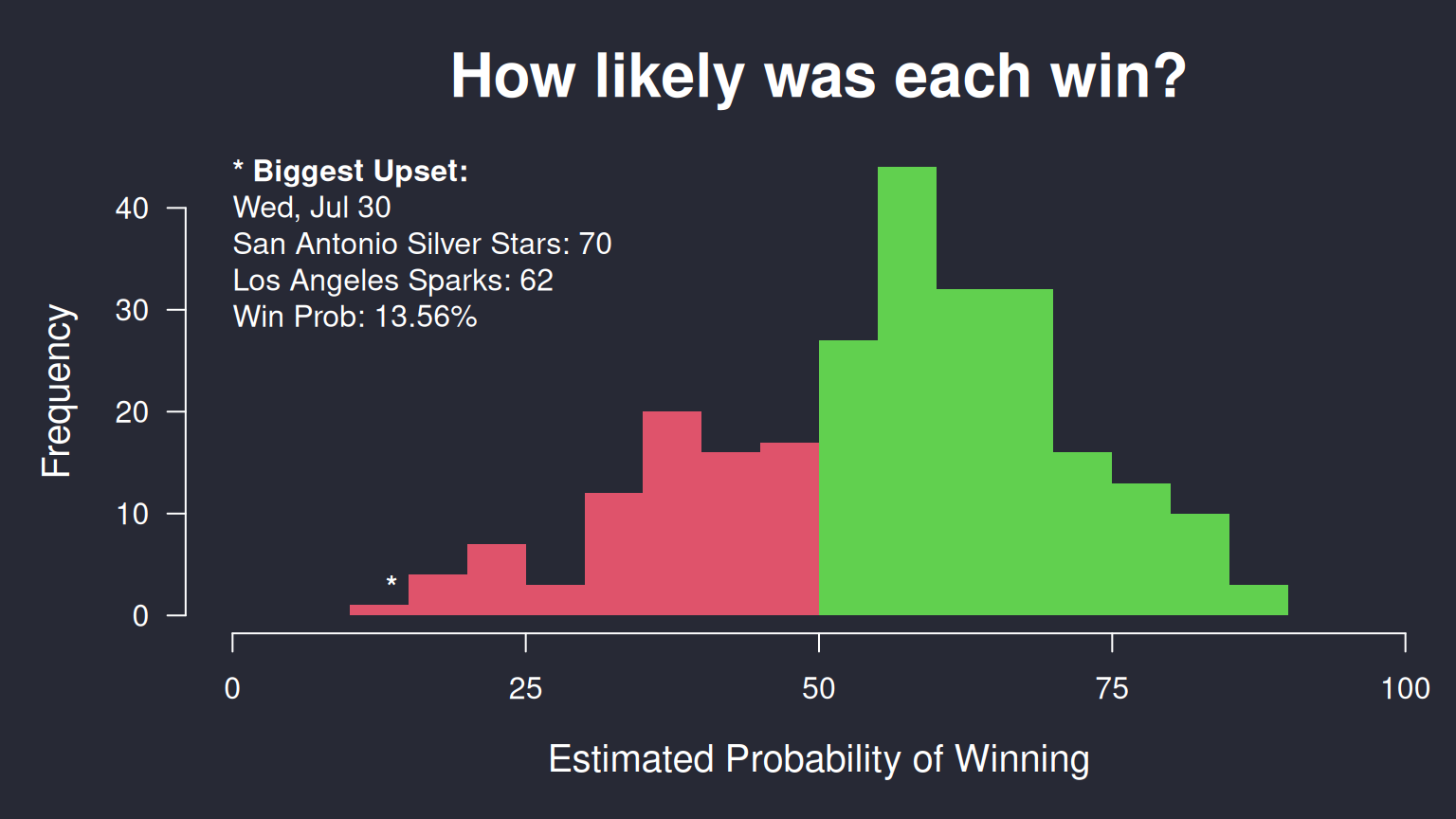 How likely was each win?

* Biggest Upset:
Wed, Jul 30
San Antonio Silver Stars: 70
Los Angeles Sparks: 62
Win Prob: 13.56%

Frequency

40
30
20
10
0

*

0
25
50
75
100

Estimated Probability of Winning